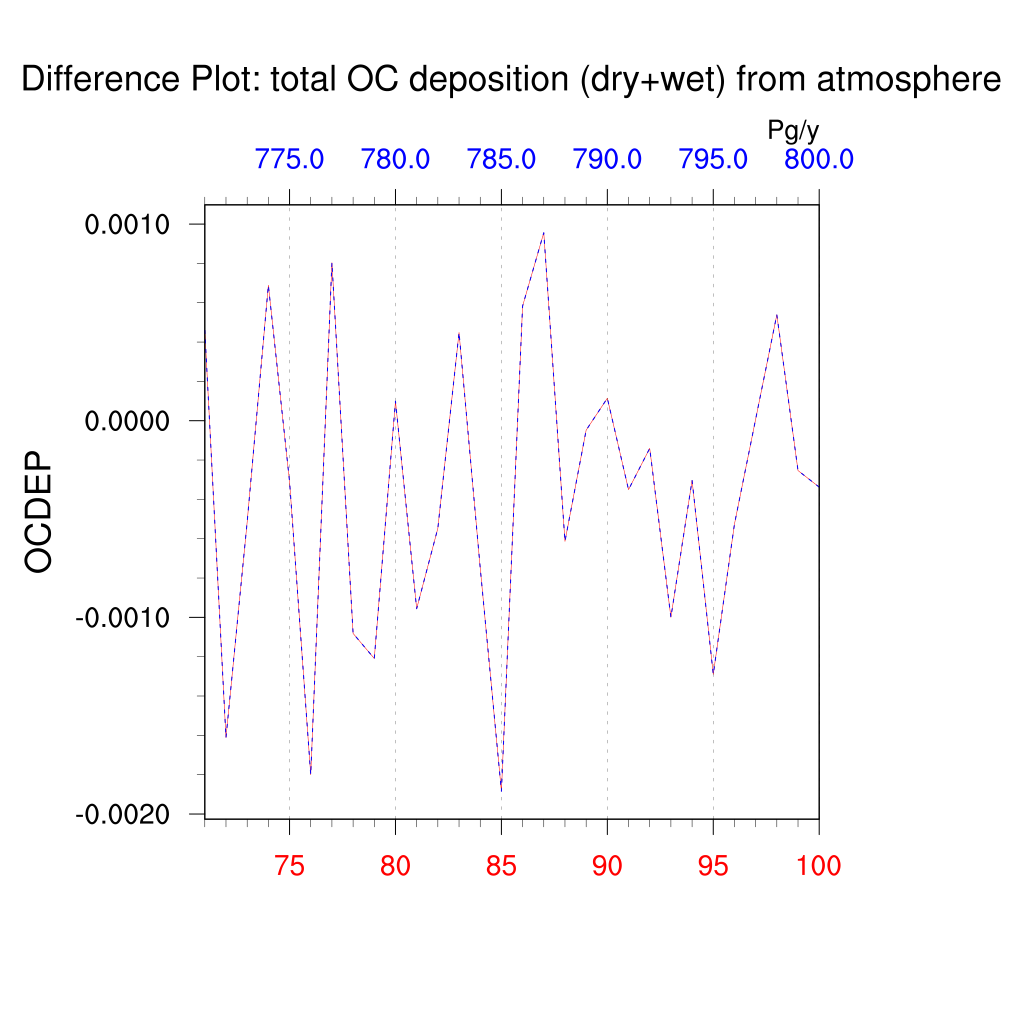 Difference Plot: total OC deposition (dry+wet) from atmosphere

Pg/y

775.0 780.0 785.0 790.0 795.0 800.0

0.0010
0.0000
-0.0010
-0.0020

OCDEP

75 80 85 90 95 100